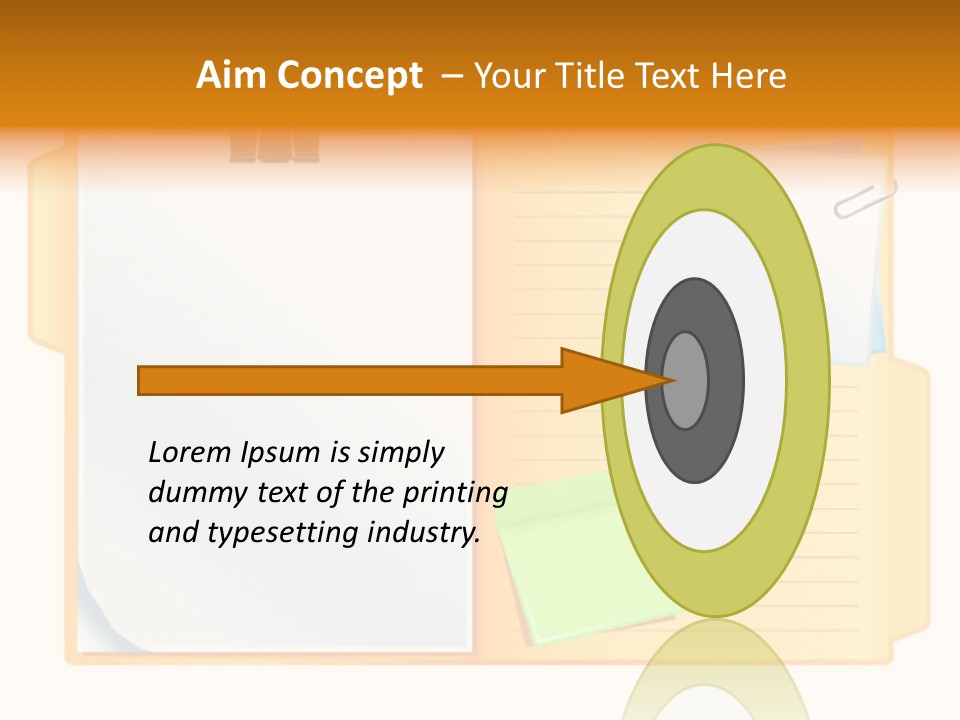 Aim Concept – Your Title Text Here

Lorem Ipsum is simply dummy text of the printing and typesetting industry.